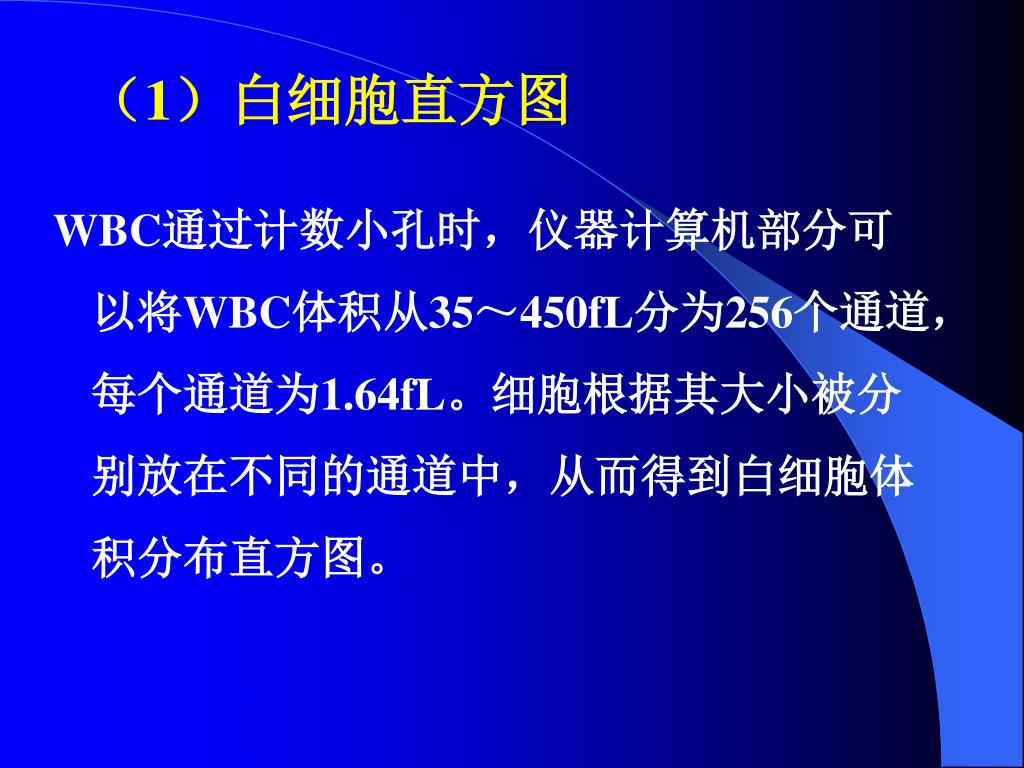 （1）白细胞直方图

WBC通过计数小孔时，仪器计算机部分可以将WBC体积从35～450fL分为256个通道，每个通道为1.64fL。细胞根据其大小被分别放在不同的通道中，从而得到白细胞体积分布直方图。